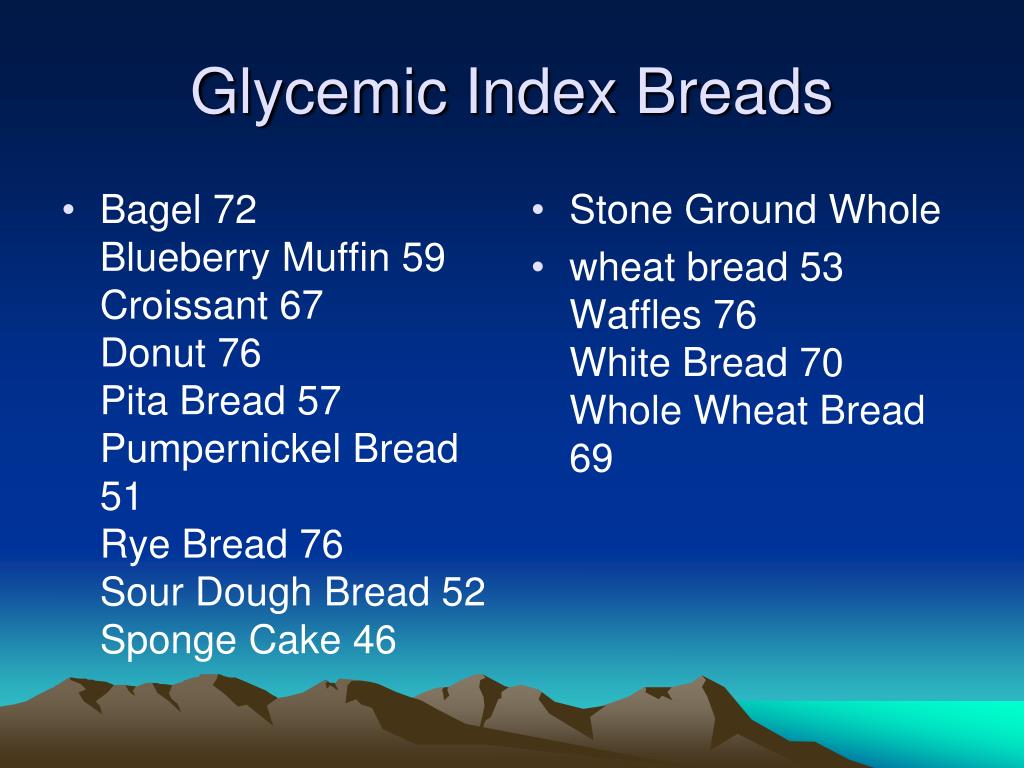 Glycemic Index Breads

• Bagel 72
Blueberry Muffin 59
Croissant 67
Donut 76
Pita Bread 57
Pumpernickel Bread 51
Rye Bread 76
Sour Dough Bread 52
Sponge Cake 46

• Stone Ground Whole

• wheat bread 53
Waffles 76
White Bread 70
Whole Wheat Bread 69